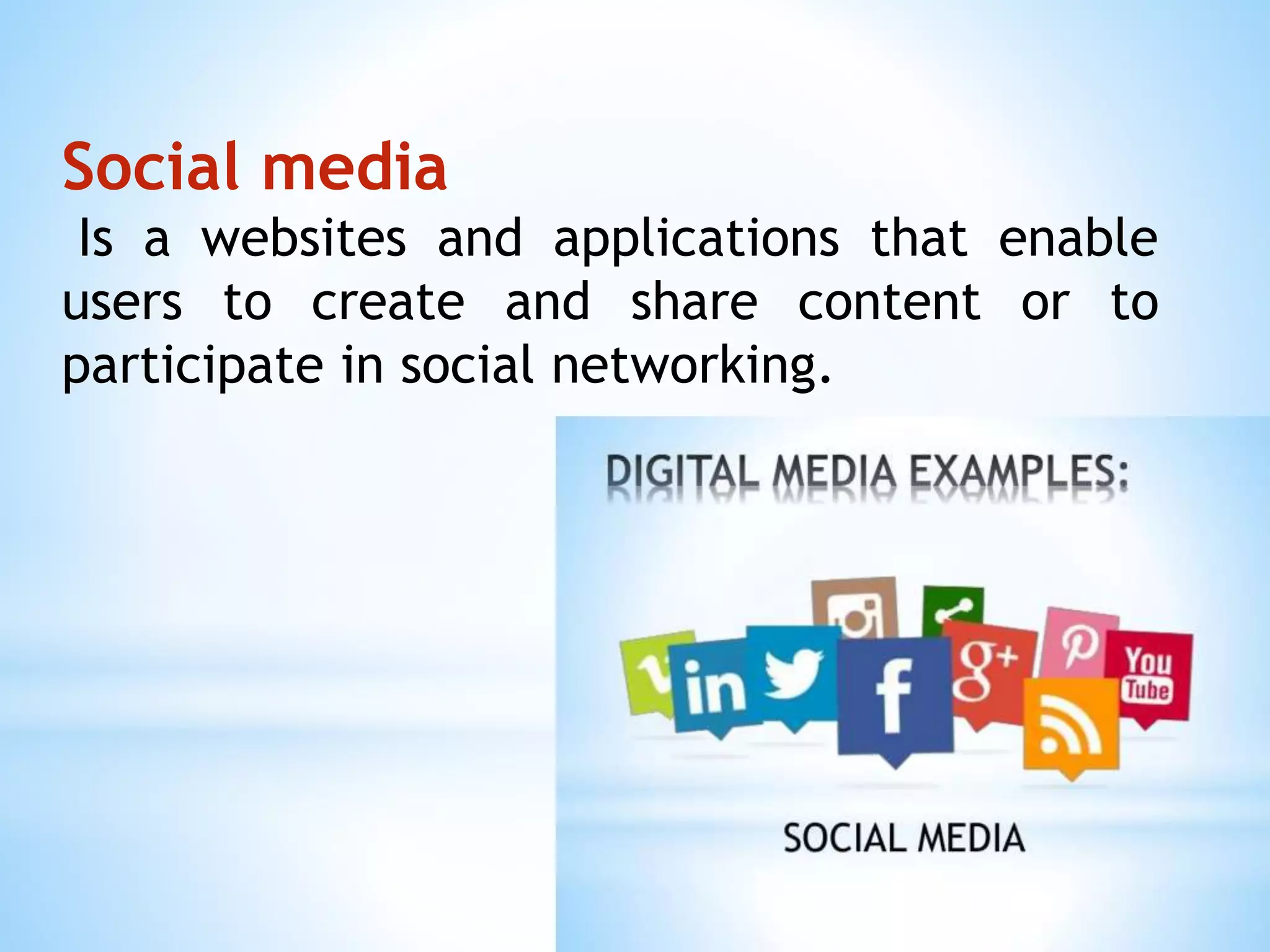 Social media

Is a websites and applications that enable users to create and share content or to participate in social networking.

DIGITAL MEDIA EXAMPLES:

in f g+ You Tube

SOCIAL MEDIA